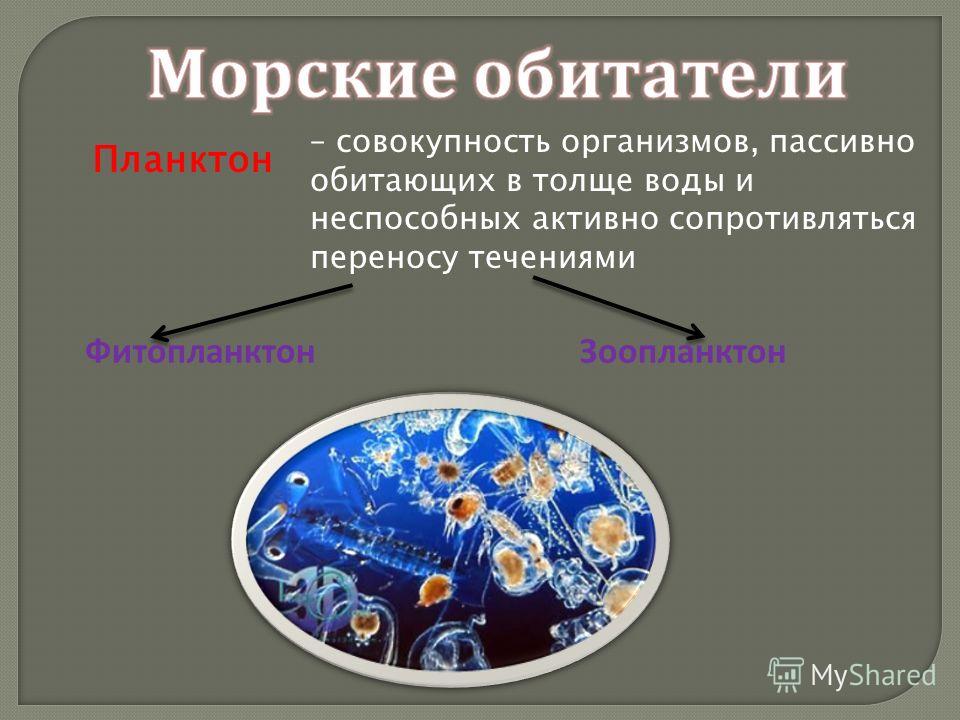 Морские обитатели

Планктон – совокупность организмов, пассивно обитающих в толще воды и неспособных активно сопротивляться переносу течениями

Фитопланктон

Зоопланктон

MyShared